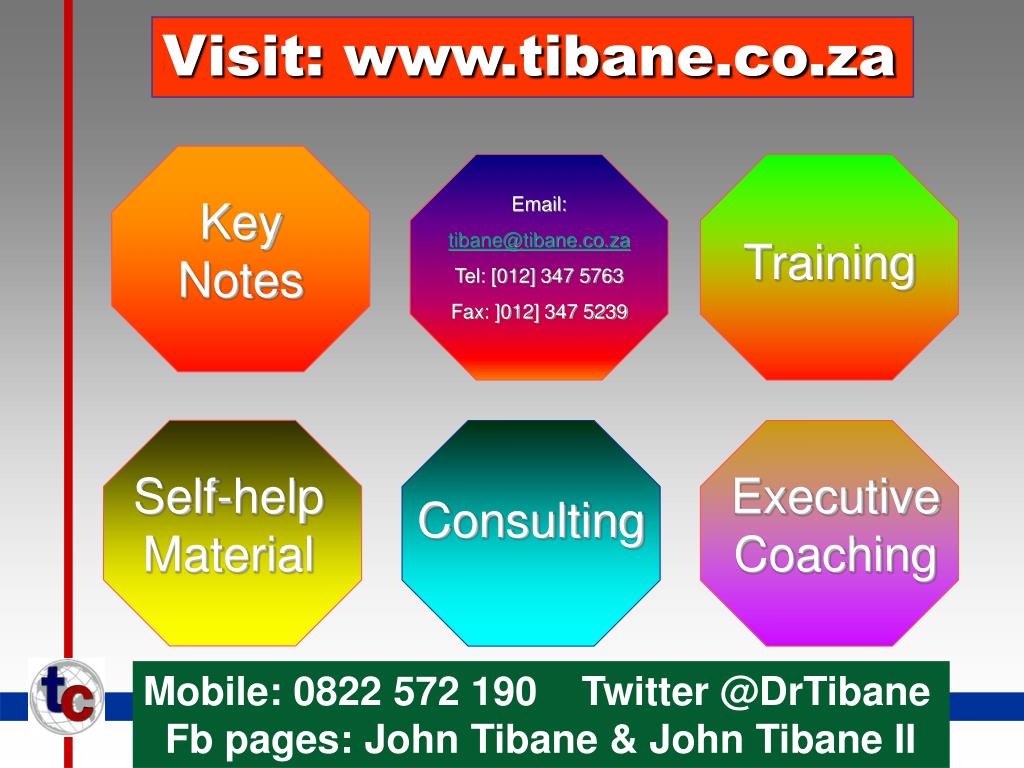 Visit: www.tibane.co.za

Key Notes

Email:
tibane@tibane.co.za
Tel: [012] 347 5763
Fax: ]012] 347 5239

Training

Self-help Material

Consulting

Executive Coaching

tc

Mobile: 0822 572 190 Twitter @DrTibane
Fb pages: John Tibane & John Tibane II